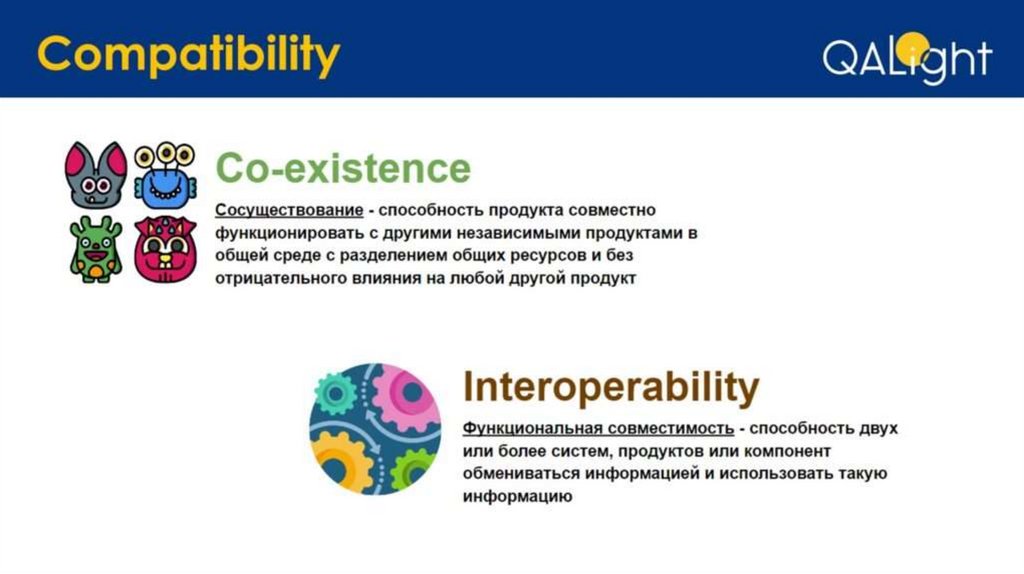 Compatibility

QALight

Co-existence

Сосуществование - способность продукта совместно функционировать с другими независимыми продуктами в общей среде с разделением общих ресурсов и без отрицательного влияния на любой другой продукт

Interoperability

Функциональная совместимость - способность двух или более систем, продуктов или компонент обмениваться информацией и использовать такую информацию